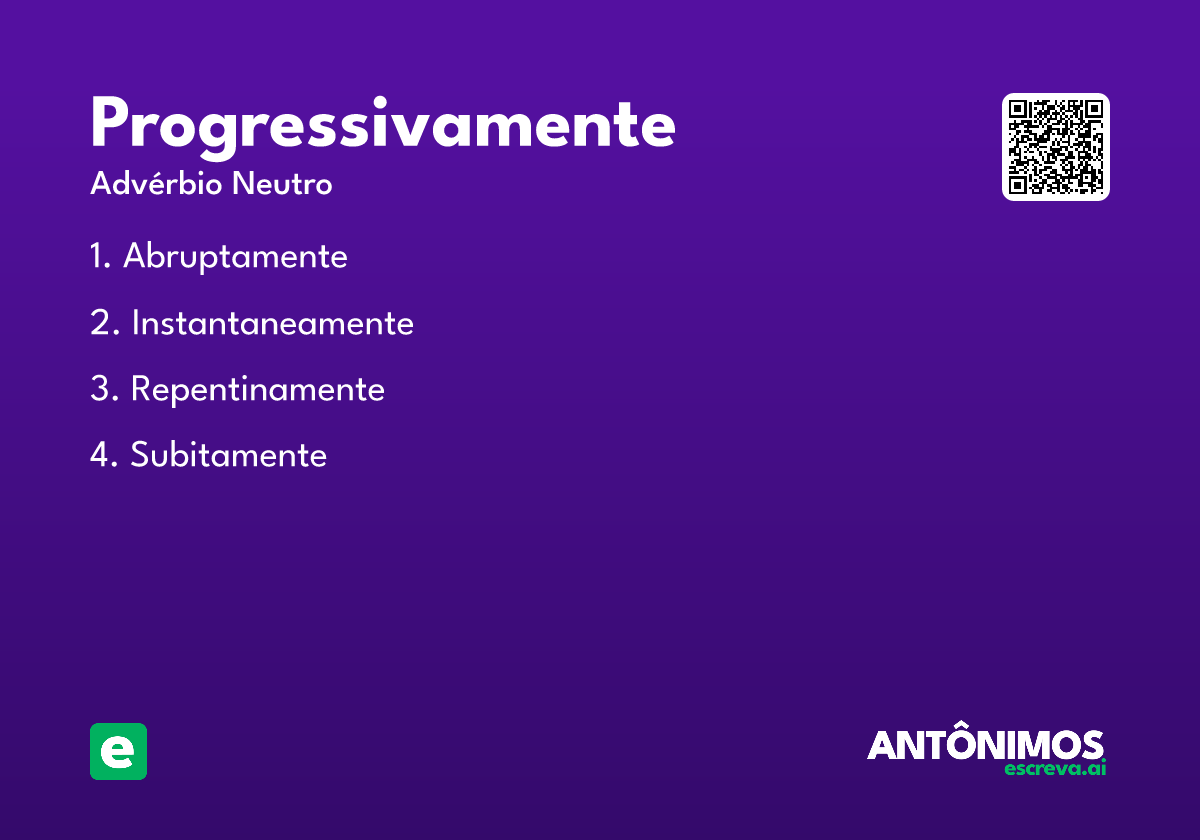 Progressivamente
Advérbio Neutro

1. Abruptamente
2. Instantaneamente
3. Repentinamente
4. Subitamente

e

ANTÔNIMOS
escreva.ai